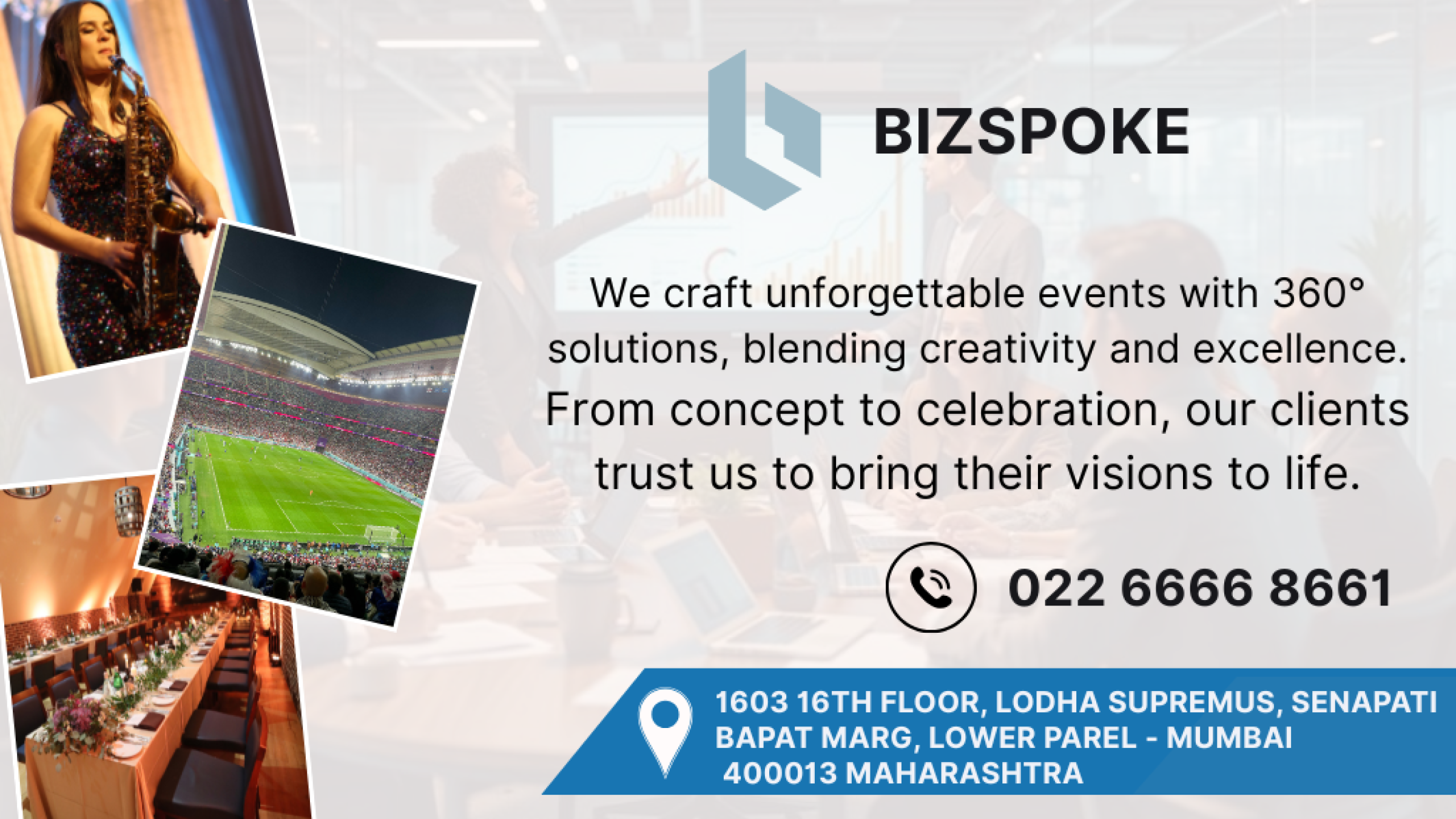 BIZSPOKE

We craft unforgettable events with 360° solutions, blending creativity and excellence. From concept to celebration, our clients trust us to bring their visions to life.

022 6666 8661

1603 16TH FLOOR, LODHA SUPREMUS, SENAPATI BAPAT MARG, LOWER PAREL - MUMBAI 400013 MAHARASHTRA